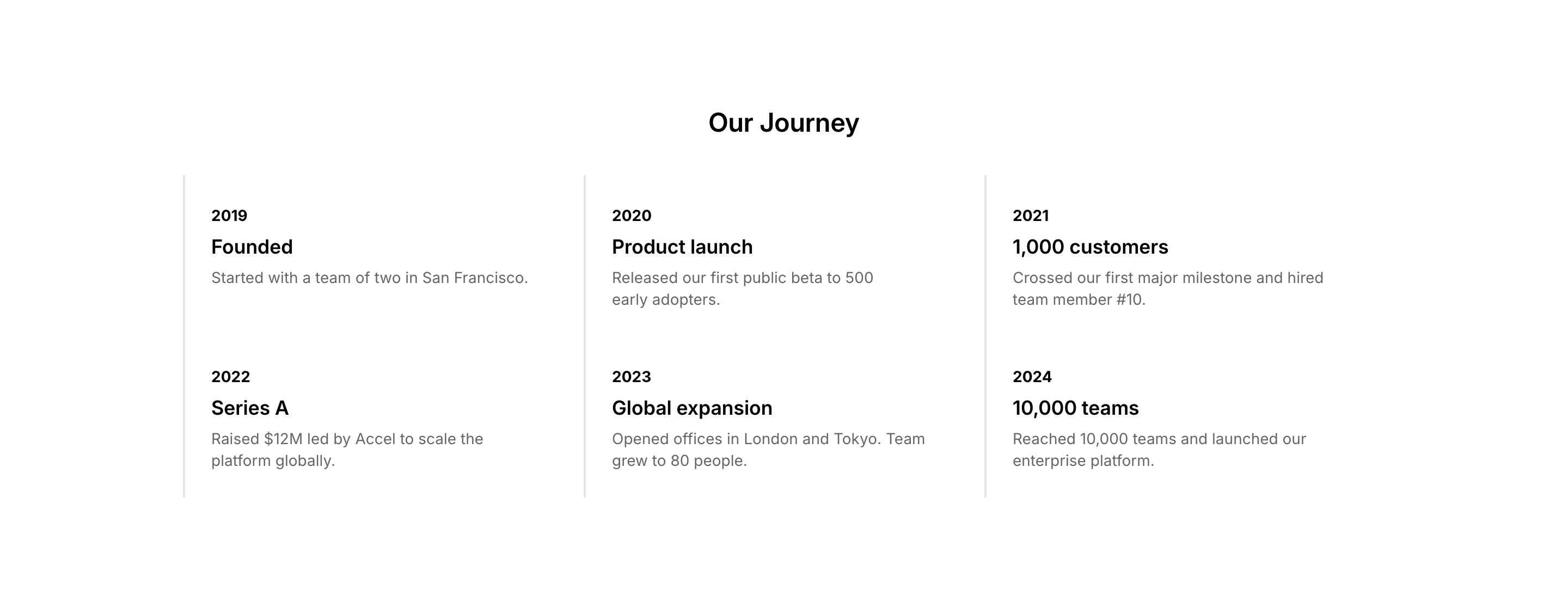 Our Journey

2019

Founded

Started with a team of two in San Francisco.

2020

Product launch

Released our first public beta to 500 early adopters.

2021

1,000 customers

Crossed our first major milestone and hired team member #10.

2022

Series A

Raised \$12M led by Accel to scale the platform globally.

2023

Global expansion

Opened offices in London and Tokyo. Team grew to 80 people.

2024

10,000 teams

Reached 10,000 teams and launched our enterprise platform.